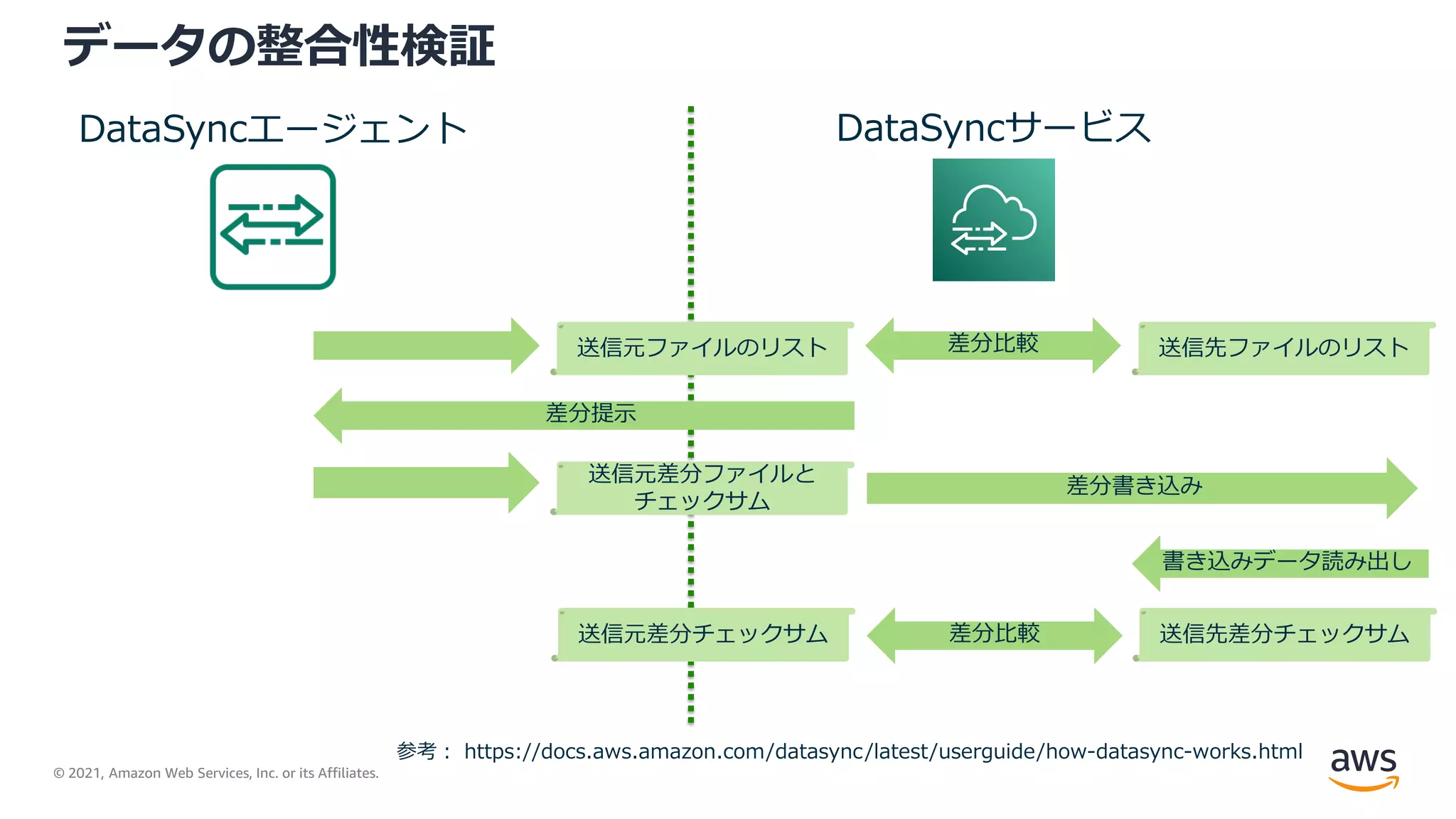 データの整合性検証

DataSyncエージェント

DataSyncサービス

送信元ファイルのリスト

差分比較

送信先ファイルのリスト

差分提示

送信元差分ファイルとチェックサム

差分書き込み

書き込みデータ読み出し

送信元差分チェックサム

差分比較

送信先差分チェックサム

参考： https://docs.aws.amazon.com/datasync/latest/userguide/how-datasync-works.html

© 2021, Amazon Web Services, Inc. or its Affiliates.

aws